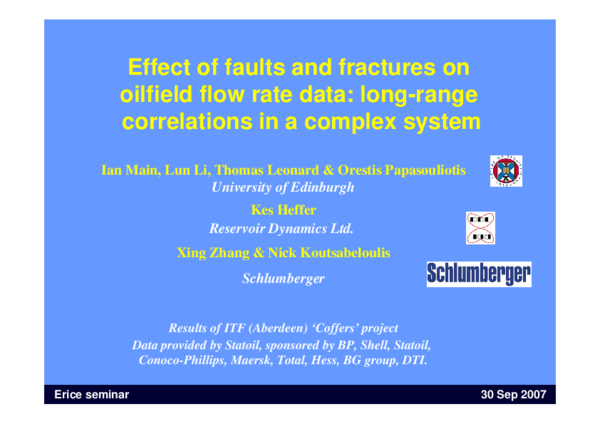 Effect of faults and fractures on oilfield flow rate data: long-range correlations in a complex system

Ian Main, Lun Li, Thomas Leonard & Orestis Papasouliotis
University of Edinburgh

Kes Heffer
Reservoir Dynamics Ltd.

Xing Zhang & Nick Koutsabeloulis
Schlumberger

Schlumberger

Results of ITF (Aberdeen) 'Coffers' project
Data provided by Statoil, sponsored by BP, Shell, Statoil, Conoco-Phillips, Maersk, Total, Hess, BG group, DTI.

Erice seminar

30 Sep 2007